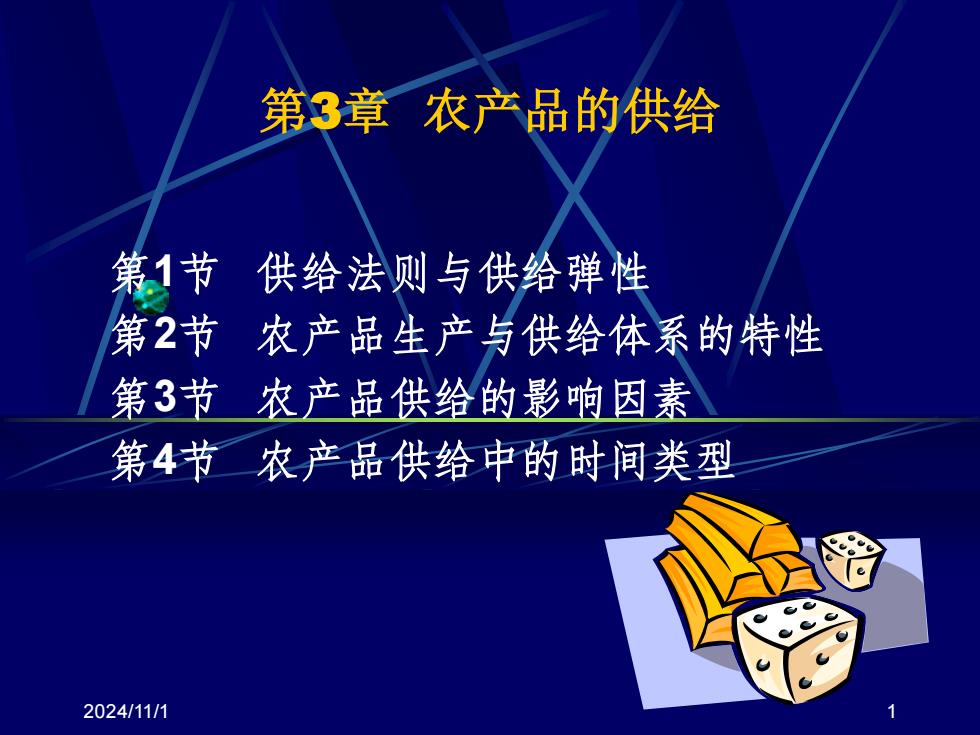 第3章 农产品的供给

第1节 供给法则与供给弹性
第2节 农产品生产与供给体系的特性
第3节 农产品供给的影响因素
第4节 农产品供给中的时间类型

2024/11/1

1